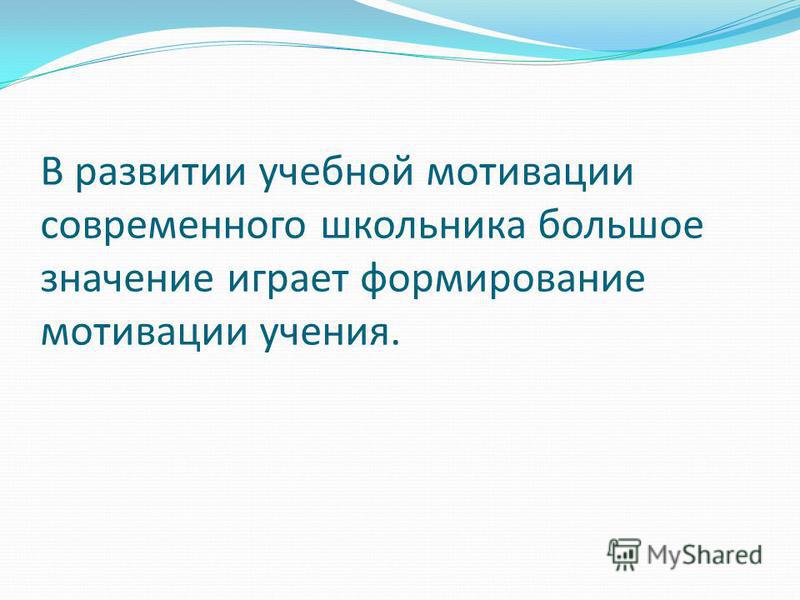 В развитии учебной мотивации современного школьника большое значение играет формирование мотивации учения.

MyShared